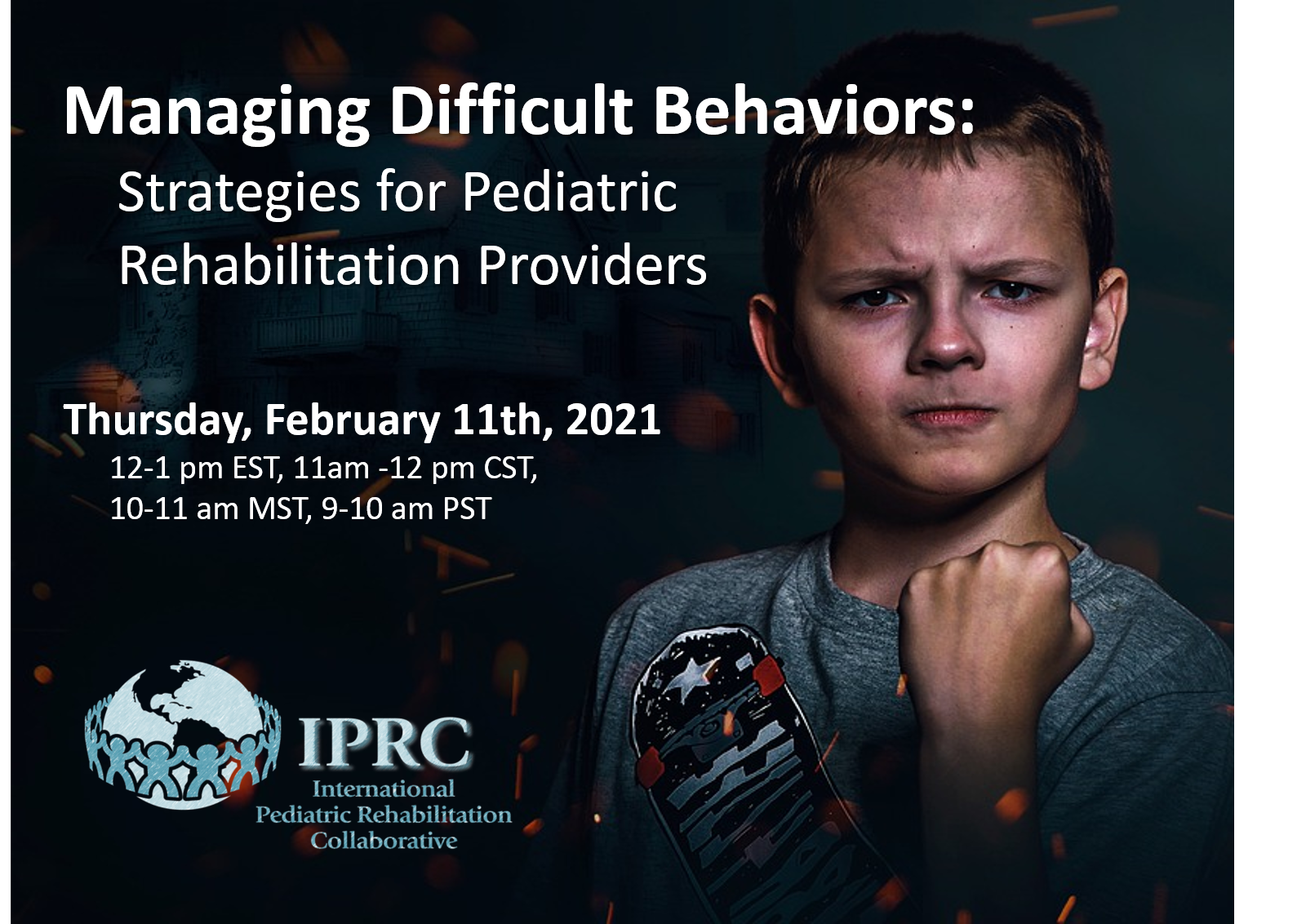 Managing Difficult Behaviors:
Strategies for Pediatric Rehabilitation Providers

Thursday, February 11th, 2021
12-1 pm EST, 11am -12 pm CST, 10-11 am MST, 9-10 am PST

IPRC
International
Pediatric Rehabilitation
Collaborative